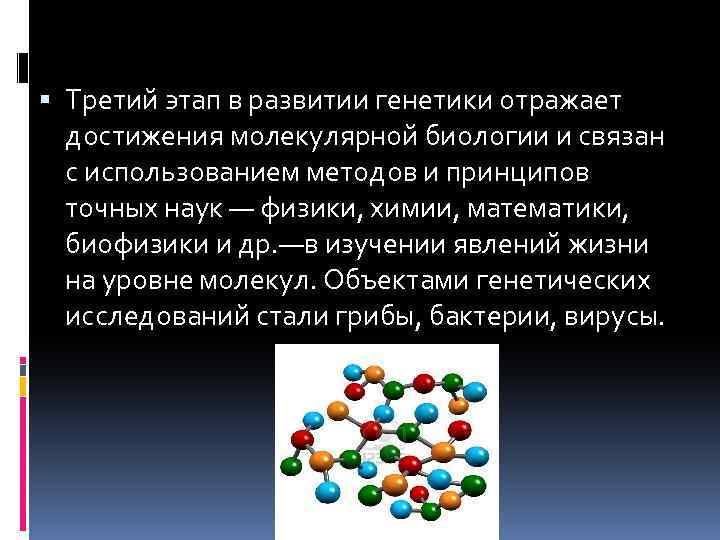 Третий этап в развитии генетики отражает достижения молекулярной биологии и связан с использованием методов и принципов точных наук — физики, химии, математики, биофизики и др.—в изучении явлений жизни на уровне молекул. Объектами генетических исследований стали грибы, бактерии, вирусы.